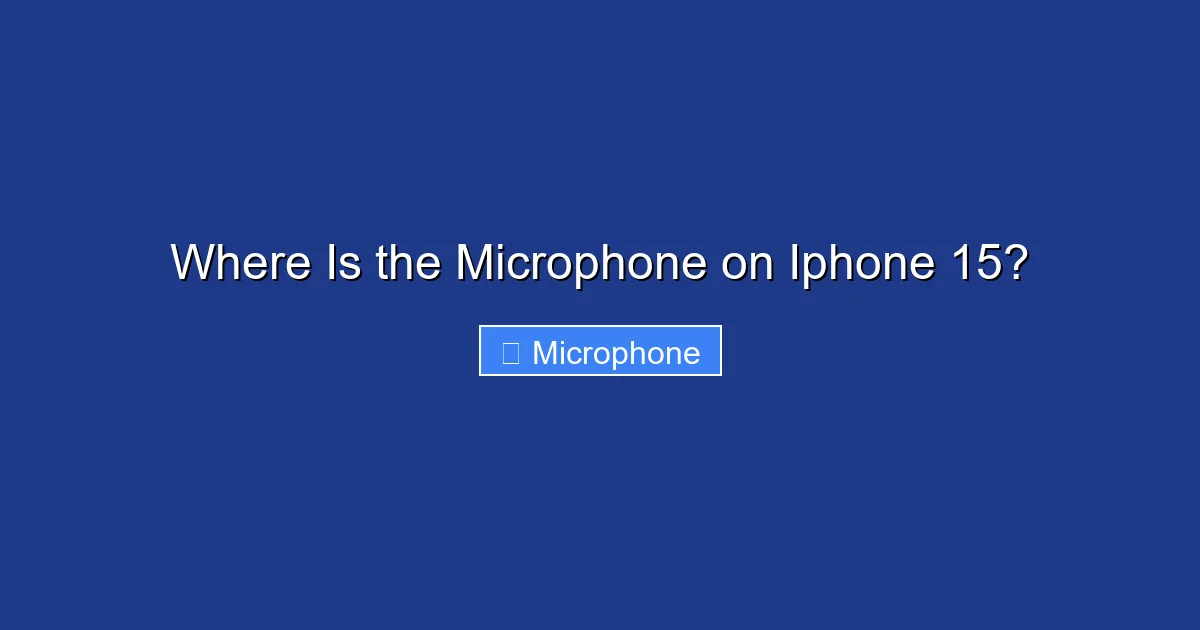 Where Is the Microphone on Iphone 15?

Microphone